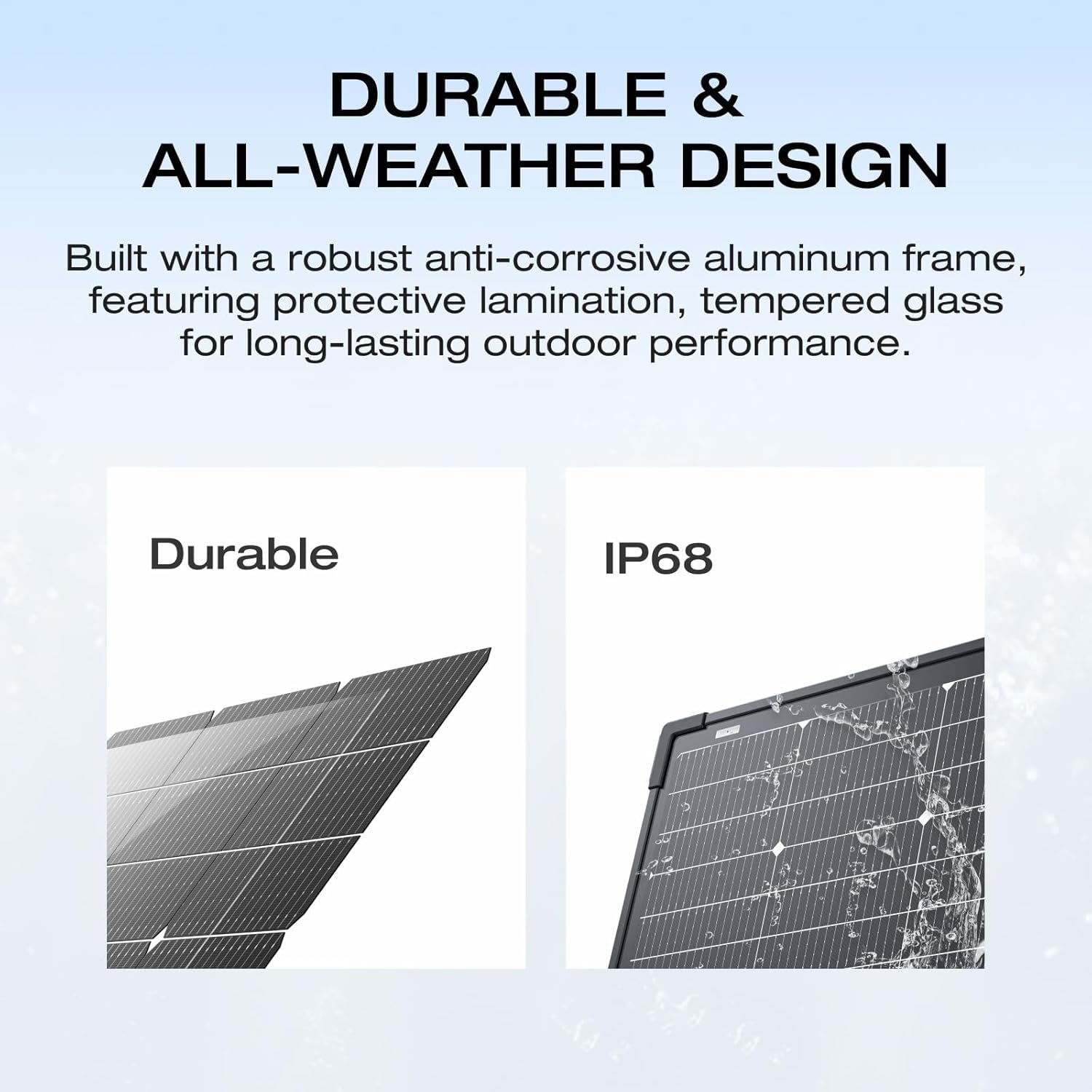 DURABLE &
ALL-WEATHER DESIGN

Built with a robust anti-corrosive aluminum frame, featuring protective lamination, tempered glass for long-lasting outdoor performance.

Durable

IP68